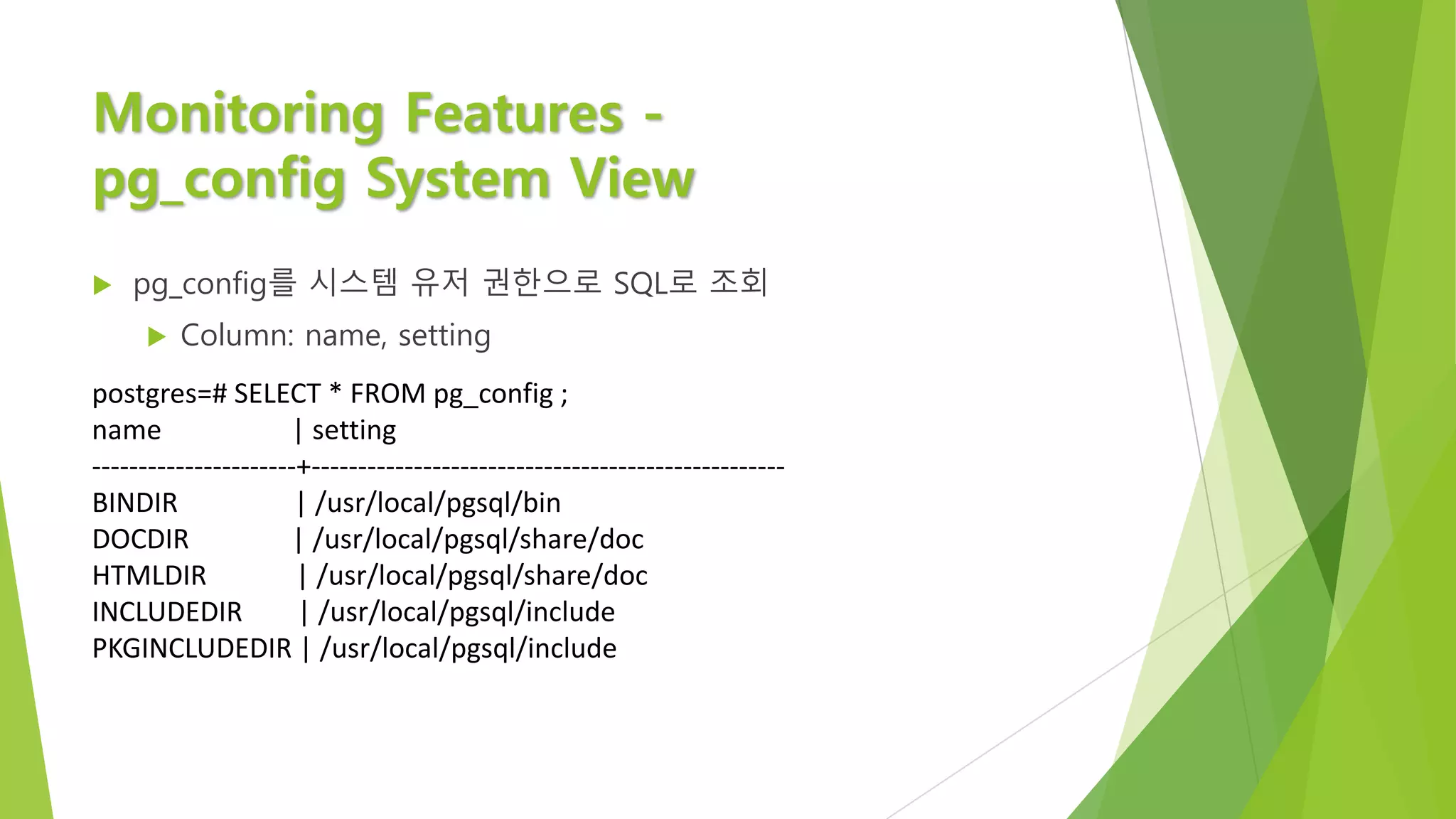 Monitoring Features - pg_config System View

pg_config를 시스템 유저 권한으로 SQL로 조회

Column: name, setting

postgres=# SELECT * FROM pg_config ;
name | setting
----------------------+--------------------------------------------------
BINDIR | /usr/local/pgsql/bin
DOCDIR | /usr/local/pgsql/share/doc
HTMLDIR | /usr/local/pgsql/share/doc
INCLUDEDIR | /usr/local/pgsql/include
PKGINCLUDEDIR | /usr/local/pgsql/include